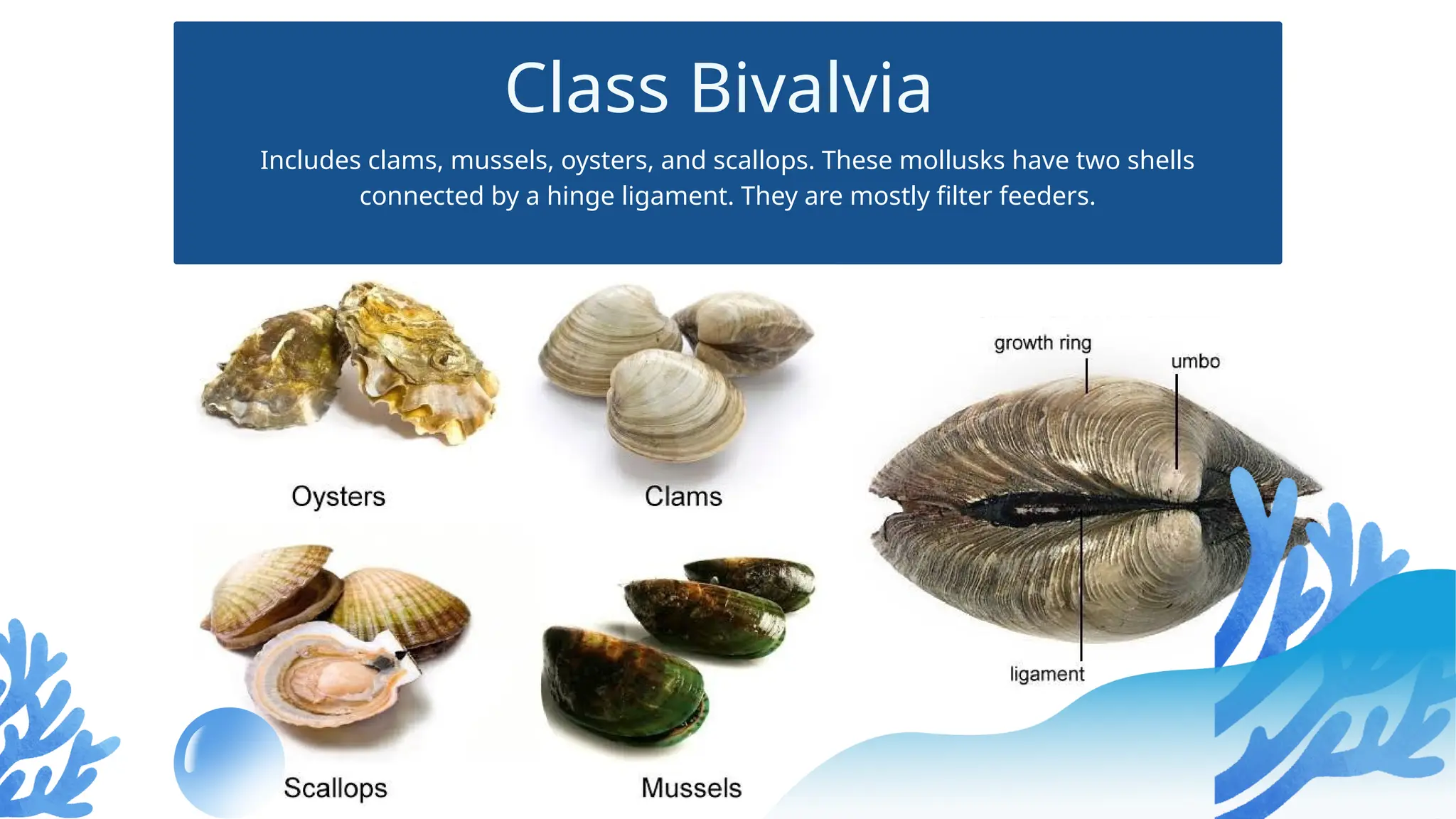 Class Bivalvia

Includes clams, mussels, oysters, and scallops. These mollusks have two shells connected by a hinge ligament. They are mostly filter feeders.

Oysters

Clams

Scallops

Mussels

growth ring

umbo

ligament